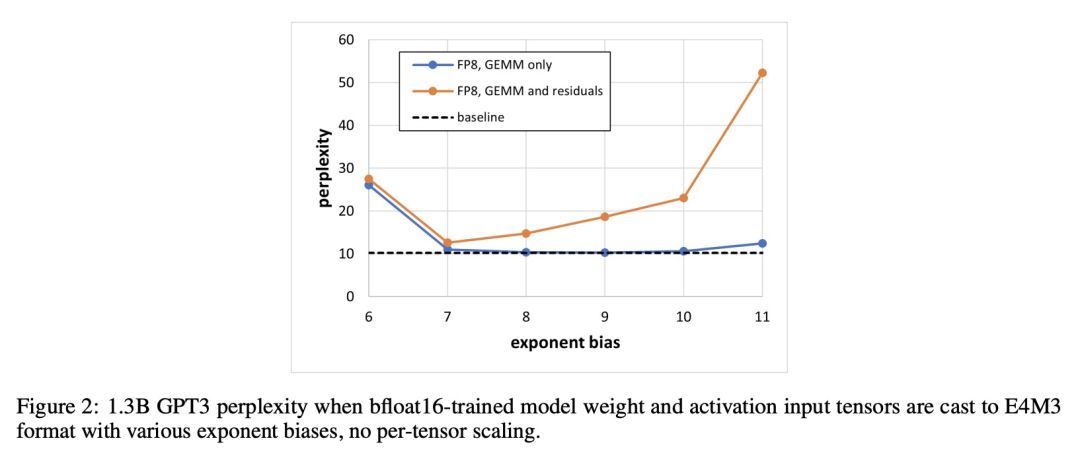 60
50
40
30
20
10
0
perplexity

FP8, GEMM only
FP8, GEMM and residuals
baseline

6 7 8 9 10 11
exponent bias

Figure 2: 1.3B GPT3 perplexity when bfloat16-trained model weight and activation input tensors are cast to E4M3 format with various exponent biases, no per-tensor scaling.